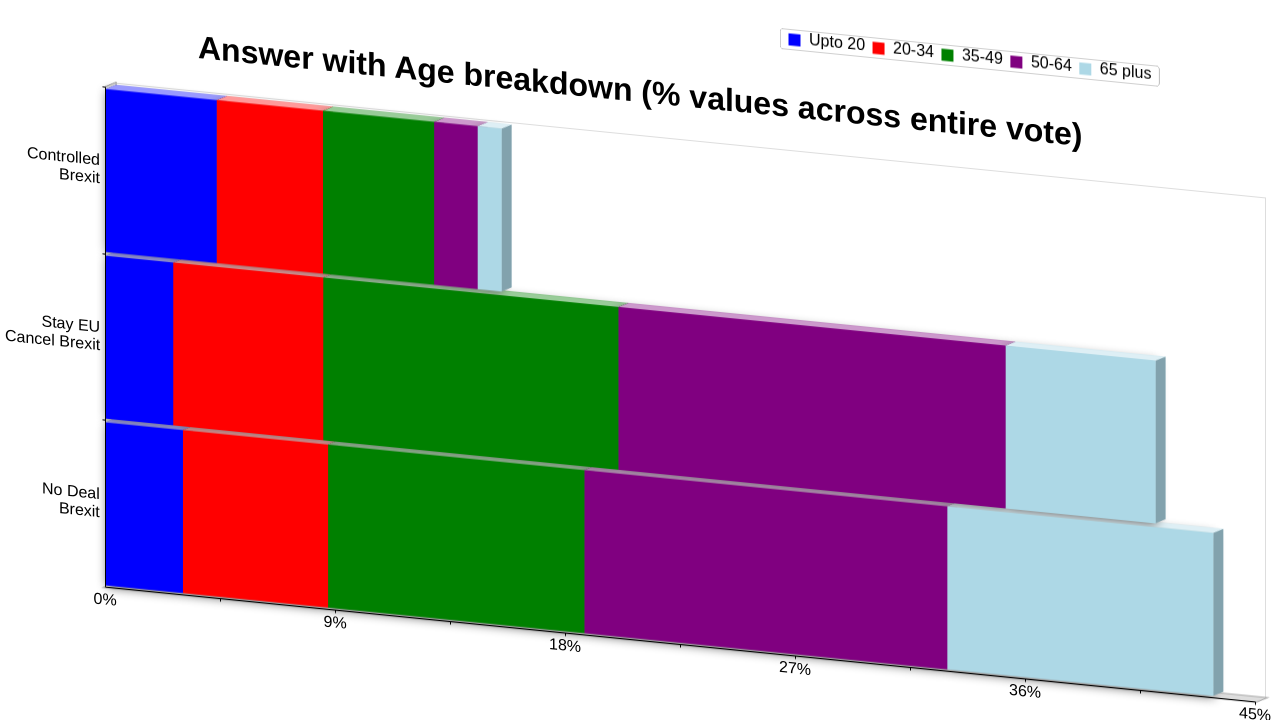 Answer with Age breakdown (% values across entire vote)

Upto 20 20-34 35-49 50-64 65 plus

Controlled Brexit

Stay EU Cancel Brexit

No Deal Brexit

0%
9%
18%
27%
36%
45%